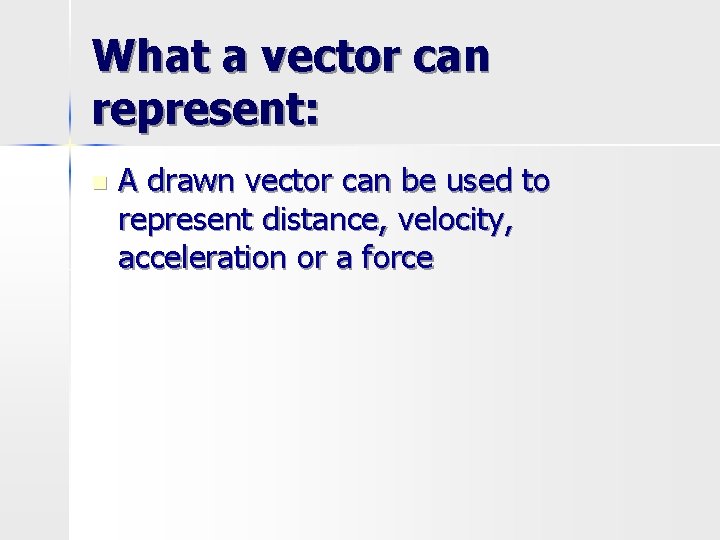 What a vector can represent:

A drawn vector can be used to represent distance, velocity, acceleration or a force